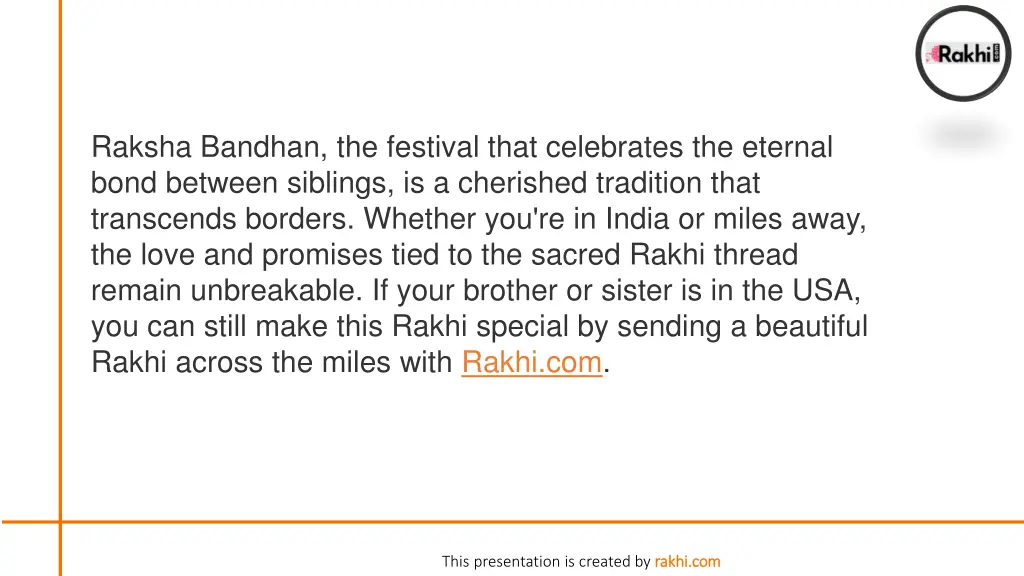 Rakhi

Raksha Bandhan, the festival that celebrates the eternal bond between siblings, is a cherished tradition that transcends borders. Whether you're in India or miles away, the love and promises tied to the sacred Rakhi thread remain unbreakable. If your brother or sister is in the USA, you can still make this Rakhi special by sending a beautiful Rakhi across the miles with Rakhi.com.

This presentation is created by rakhi.com